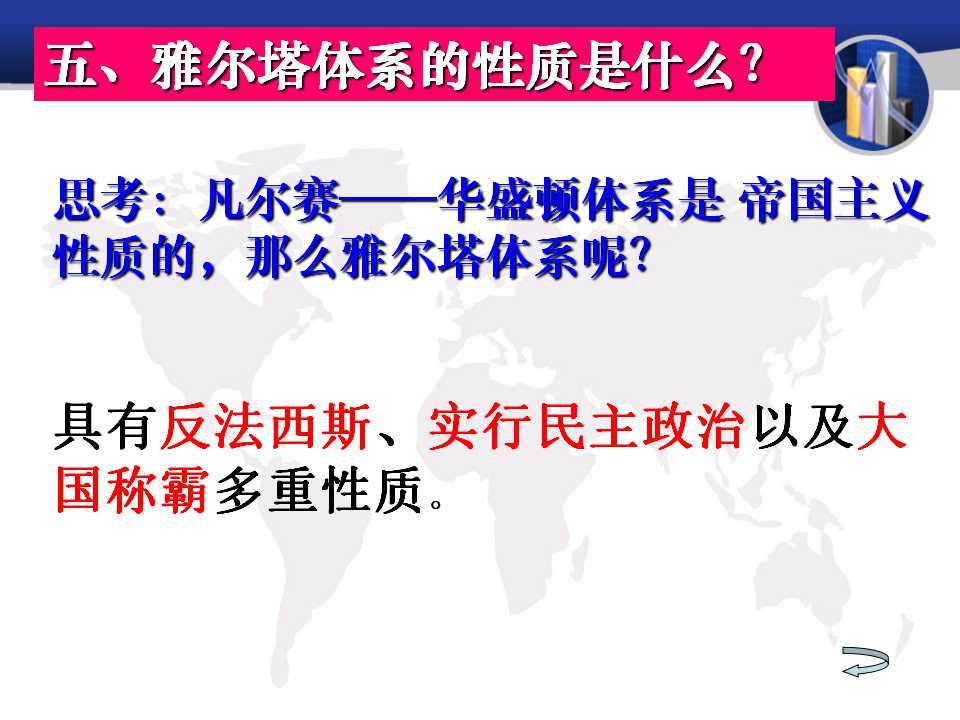 五、雅尔塔体系的性质是什么?

思考：凡尔赛——华盛顿体系是 帝国主义性质的，那么雅尔塔体系呢?

具有反法西斯、实行民主政治以及大国称霸多重性质。